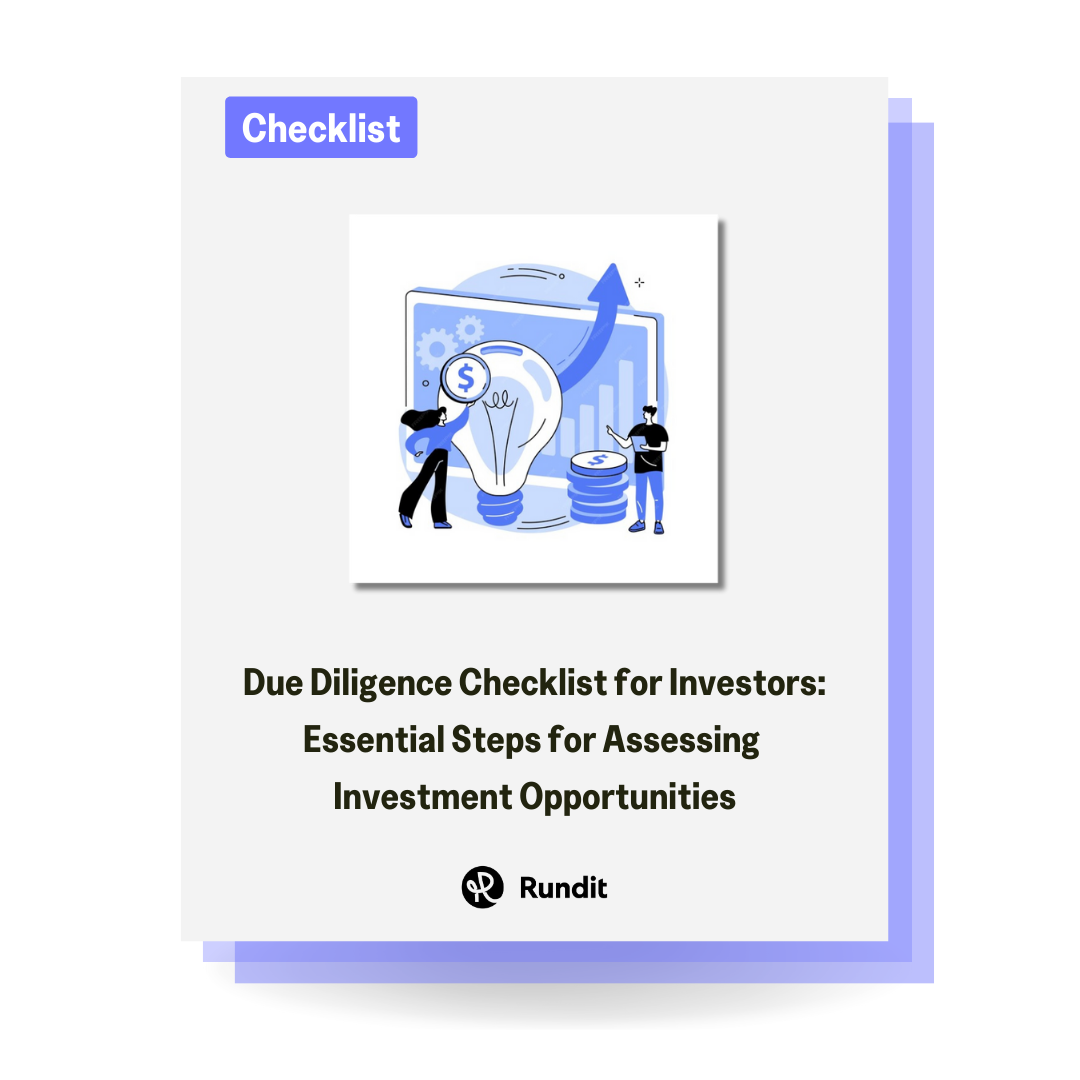 Checklist

$ $

Due Diligence Checklist for Investors: Essential Steps for Assessing Investment Opportunities

Rundit